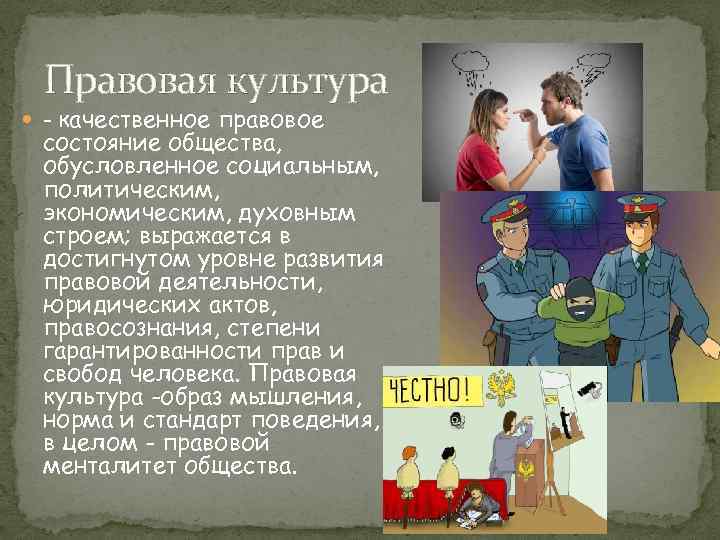 Правовая культура

- качественное правовое состояние общества, обусловленное социальным, политическим, экономическим, духовным строем; выражается в достигнутом уровне развития правовой деятельности, юридических актов, правосознания, степени гарантированности прав и свобод человека. Правовая культура -образ мышления, норма и стандарт поведения, в целом - правовой менталитет общества.

ЧЕСТНО!